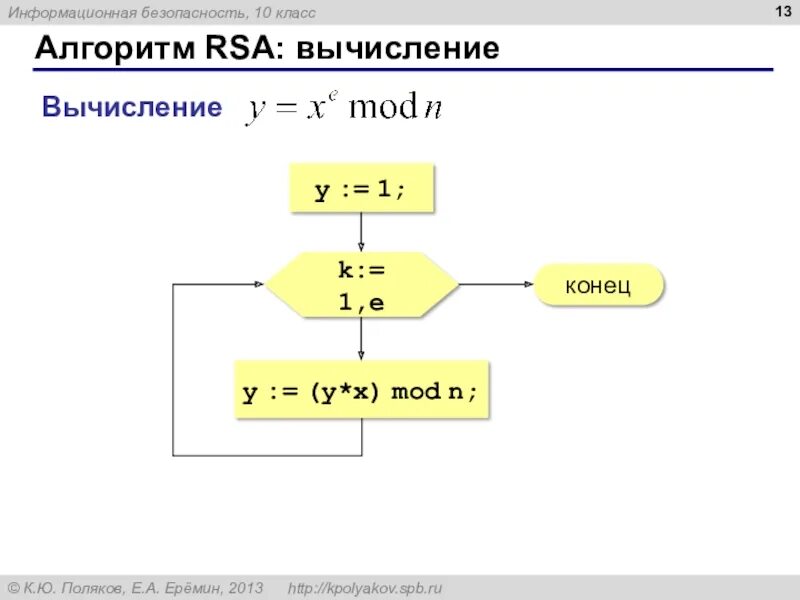 Информационная безопасность, 10 класс

13

Алгоритм RSA: вычисление

Вычисление $y = x^e \bmod n$

y := 1;

k:= 1,e

конец

y := (y*x) mod n;

© К.Ю. Поляков, Е.А. Ерёмин, 2013 http://kpolyakov.spb.ru